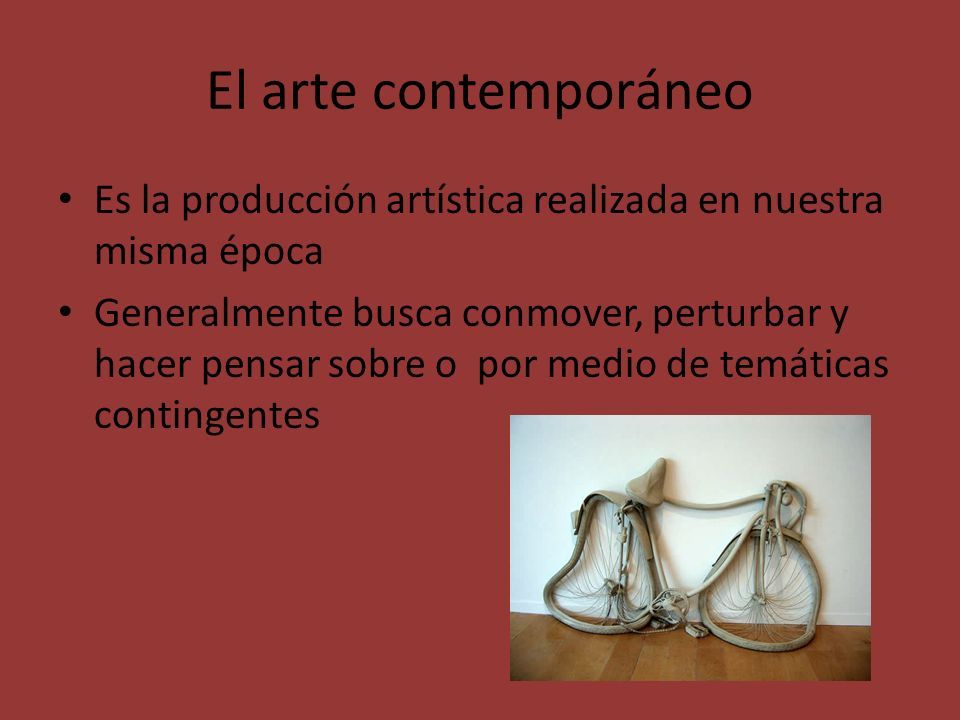 El arte contemporáneo

• Es la producción artística realizada en nuestra misma época

• Generalmente busca conmover, perturbar y hacer pensar sobre o  por medio de temáticas contingentes